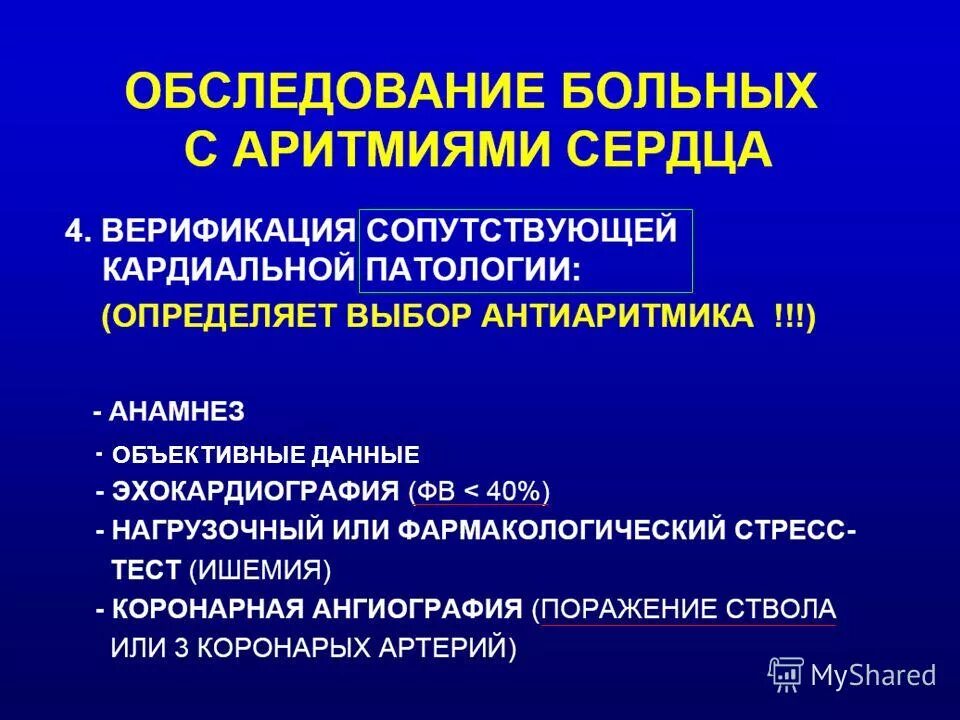 ОБСЛЕДОВАНИЕ БОЛЬНЫХ С АРИТМИЯМИ СЕРДЦА

4. ВЕРИФИКАЦИЯ СОПУТСТВУЮЩЕЙ КАРДИАЛЬНОЙ ПАТОЛОГИИ:
(ОПРЕДЕЛЯЕТ ВЫБОР АНТИАРИТМИКА !!!)

- АНАМНЕЗ
- ОБЪЕКТИВНЫЕ ДАННЫЕ
- ЭХОКАРДИОГРАФИЯ (ФВ < 40%)
- НАГРУЗОЧНЫЙ ИЛИ ФАРМАКОЛОГИЧЕСКИЙ СТРЕСС-ТЕСТ (ИШЕМИЯ)
- КОРОНАРНАЯ АНГИОГРАФИЯ (ПОРАЖЕНИЕ СТВОЛА ИЛИ 3 КОРОНАРЫХ АРТЕРИЙ)

MyShared